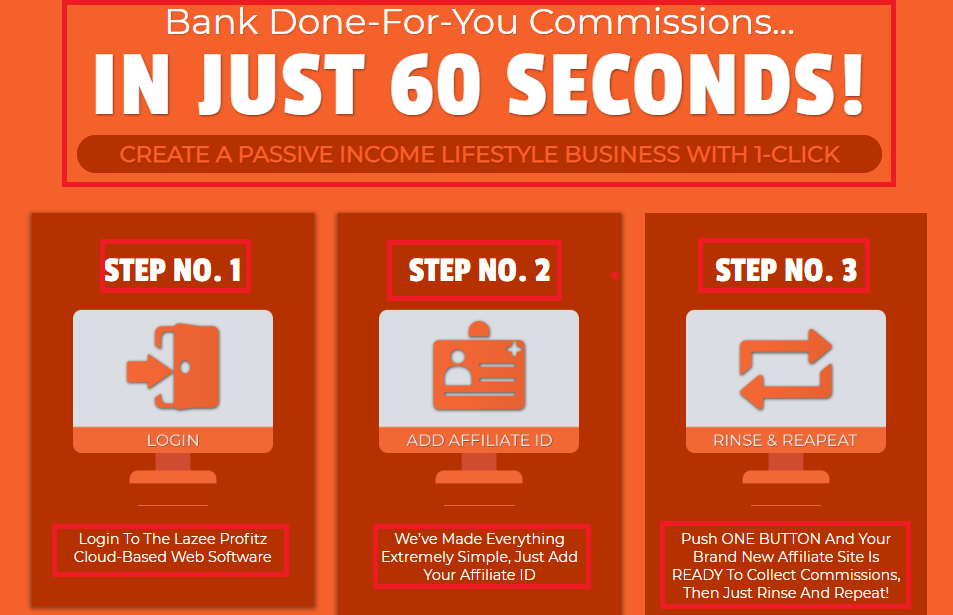 Bank Done-For-You Commissions...

IN JUST 60 SECONDS!

CREATE A PASSIVE INCOME LIFESTYLE BUSINESS WITH 1-CLICK

STEP NO. 1

LOGIN

Login To The Lazee Profitz Cloud-Based Web Software

STEP NO. 2

ADD AFFILIATE ID

We've Made Everything Extremely Simple, Just Add Your Affiliate ID

STEP NO. 3

RINSE & REAPEAT

Push ONE BUTTON And Your Brand New Affiliate Site Is READY To Collect Commissions, Then Just Rinse And Repeat!